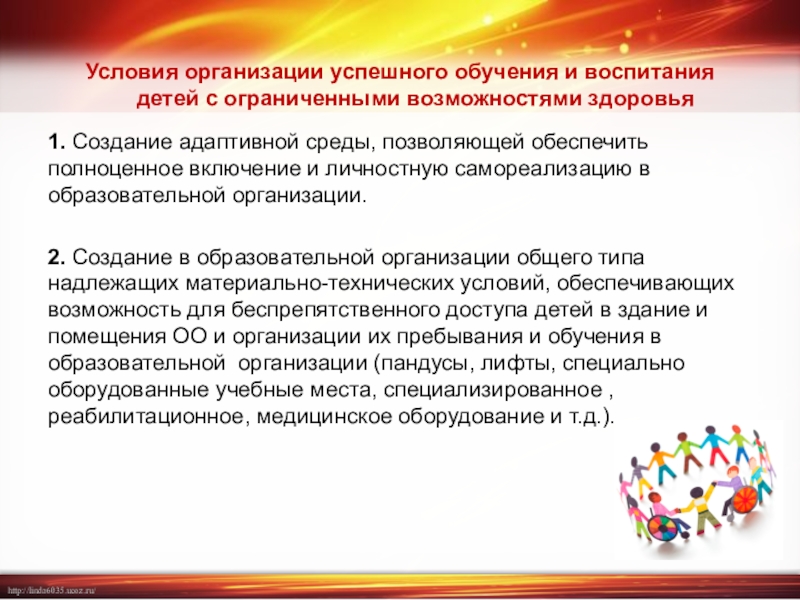 Условия организации успешного обучения и воспитания детей с ограниченными возможностями здоровья

1. Создание адаптивной среды, позволяющей обеспечить полноценное включение и личностную самореализацию в образовательной организации.

2. Создание в образовательной организации общего типа надлежащих материально-технических условий, обеспечивающих возможность для беспрепятственного доступа детей в здание и помещения ОО и организации их пребывания и обучения в образовательной  организации (пандусы, лифты, специально оборудованные учебные места, специализированное , реабилитационное, медицинское оборудование и т.д.).

http://linda6035.ucoz.ru/